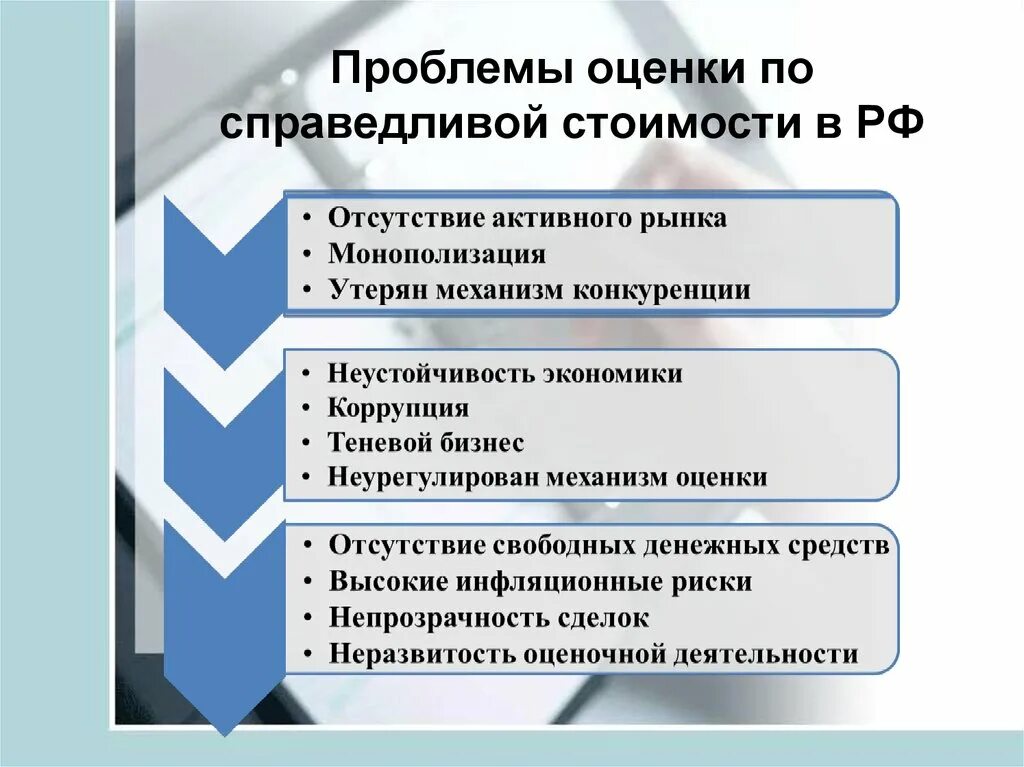 Проблемы оценки по справедливой стоимости в РФ

• Отсутствие активного рынка
• Монополизация
• Утерян механизм конкуренции

• Неустойчивость экономики
• Коррупция
• Теневой бизнес
• Неурегулирован механизм оценки

• Отсутствие свободных денежных средств
• Высокие инфляционные риски
• Непрозрачность сделок
• Неразвитость оценочной деятельности